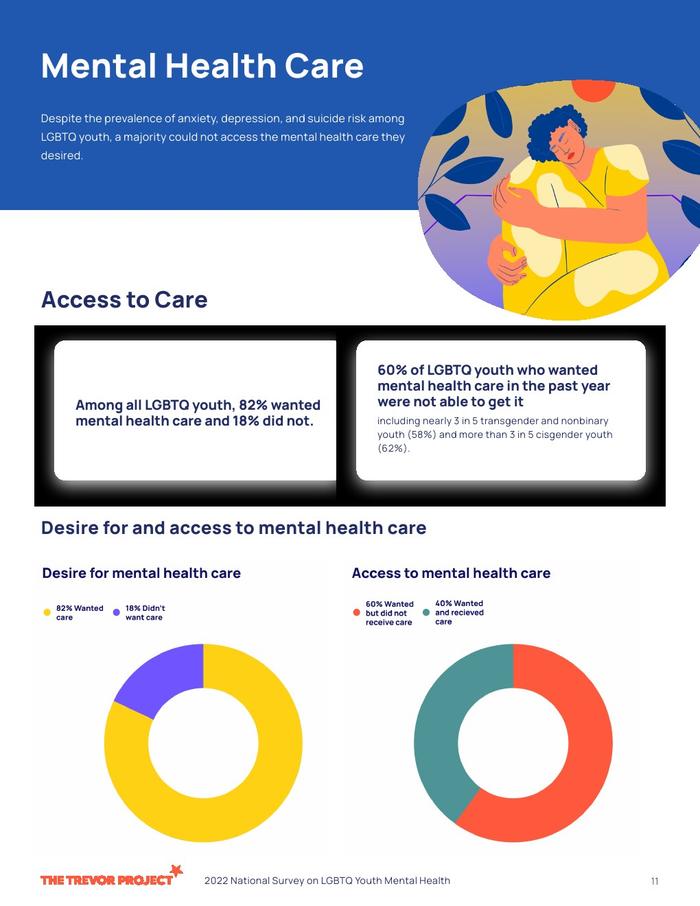 Mental Health Care

Despite the prevalence of anxiety, depression, and suicide risk among LGBTQ youth, a majority could not access the mental health care they desired.

Access to Care

Among all LGBTQ youth, 82% wanted mental health care and 18% did not.

60% of LGBTQ youth who wanted mental health care in the past year were not able to get it

including nearly 3 in 5 transgender and nonbinary youth (58%) and more than 3 in 5 cisgender youth (62%).

Desire for and access to mental health care

Desire for mental health care

82% Wanted care

18% Didn't want care

Access to mental health care

60% Wanted but did not receive care

40% Wanted and recieved care

THE TREVOR PROJECT

2022 National Survey on LGBTQ Youth Mental Health

11